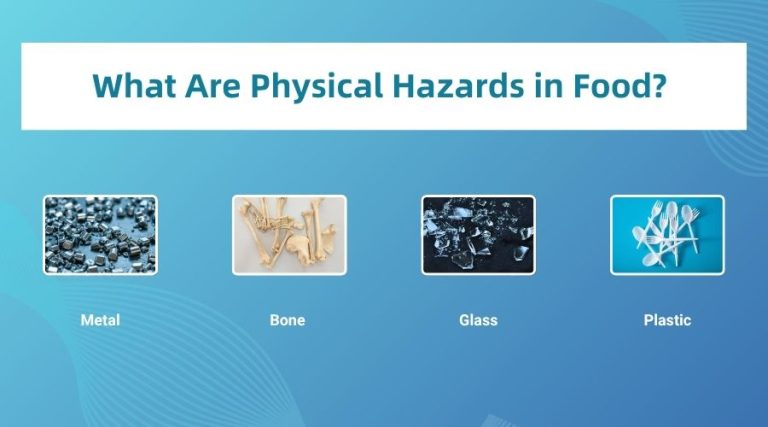 What Are Physical Hazards in Food?

Metal

Bone

Glass

Plastic